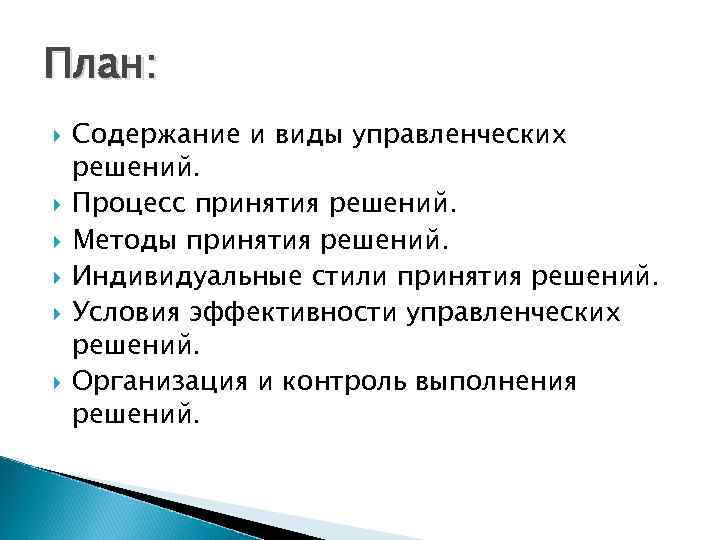 План:

Содержание и виды управленческих решений.

Процесс принятия решений.

Методы принятия решений.

Индивидуальные стили принятия решений.

Условия эффективности управленческих решений.

Организация и контроль выполнения решений.